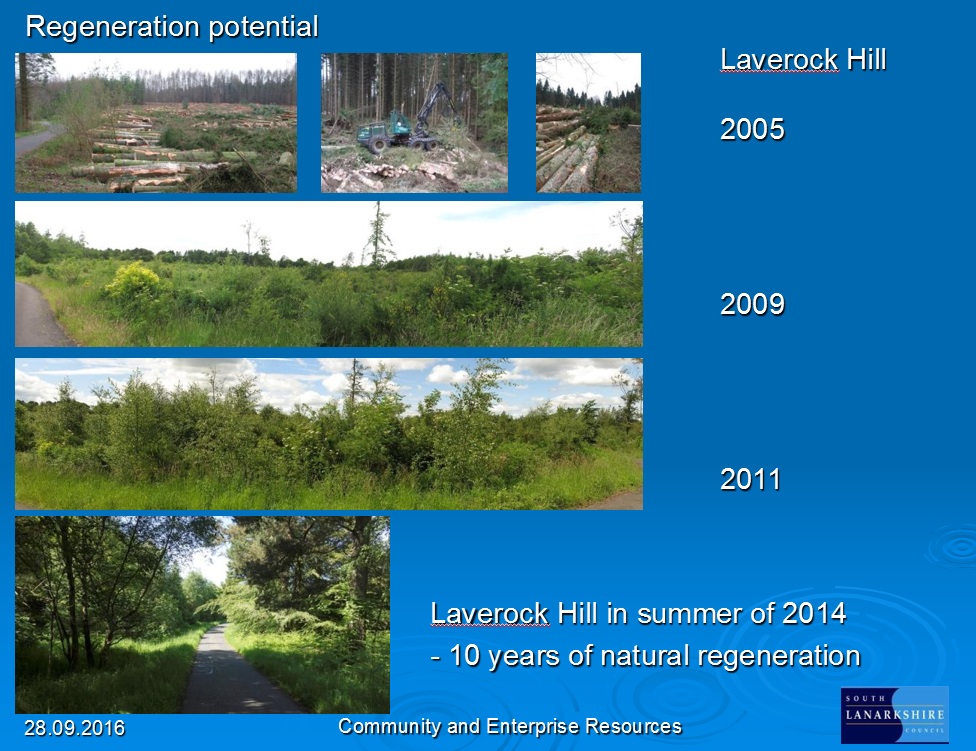 Regeneration potential

Laverock Hill

2005

2009

2011

Laverock Hill in summer of 2014
- 10 years of natural regeneration

28.09.2016

Community and Enterprise Resources

SOUTH LANARKSHIRE COUNCIL